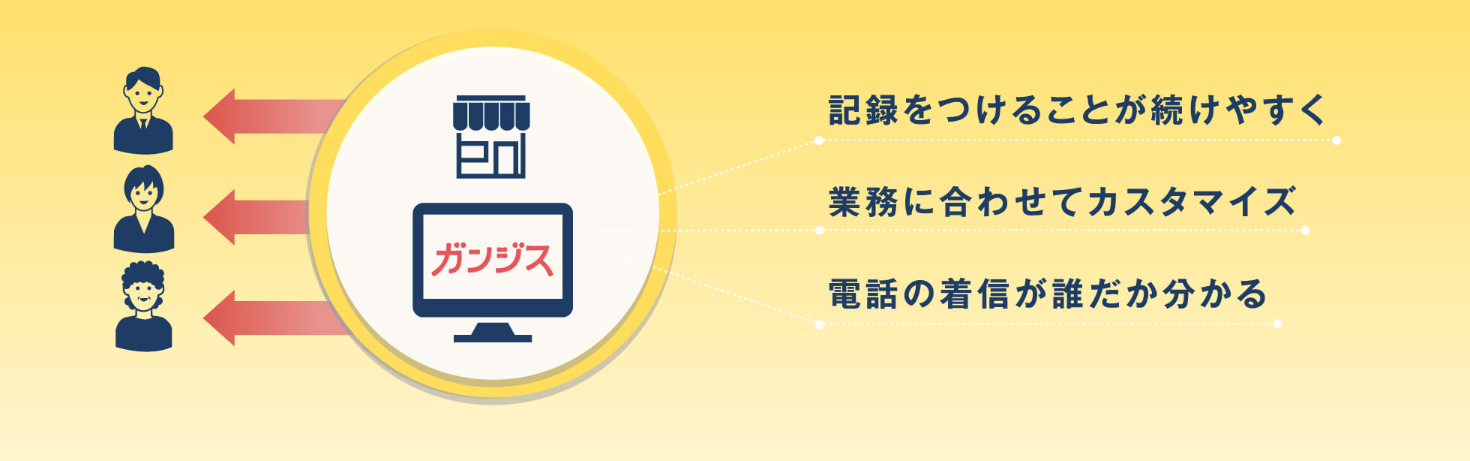 ガンジス

記録をつけることが続けやすく

業務に合わせてカスタマイズ

電話の着信が誰だか分かる